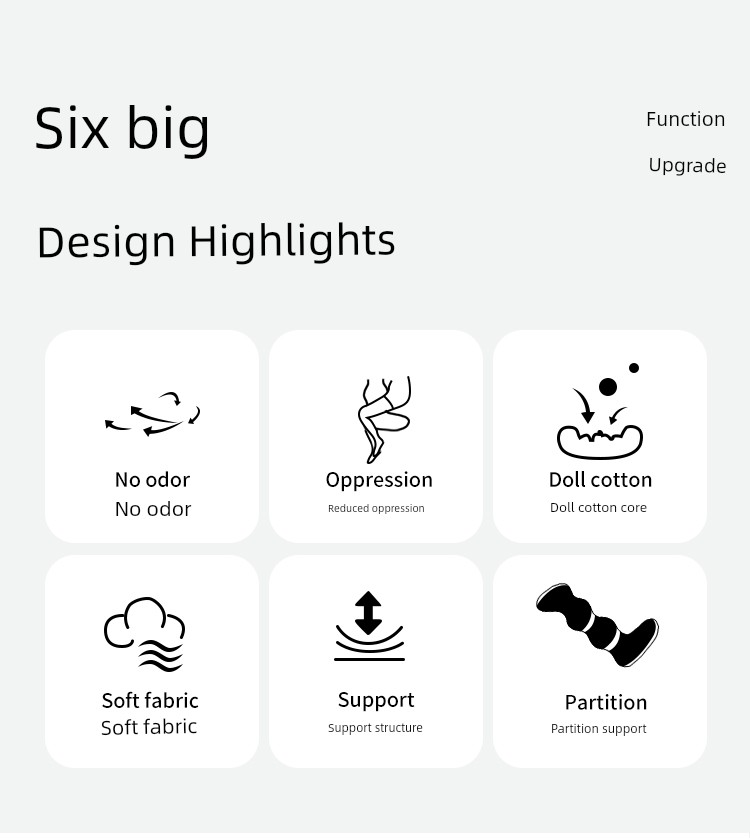 Six big

Function

Upgrade

Design Highlights

No odor
No odor

Oppression
Reduced oppression

Doll cotton
Doll cotton core

Soft fabric
Soft fabric

Support
Support structure

Partition
Partition support